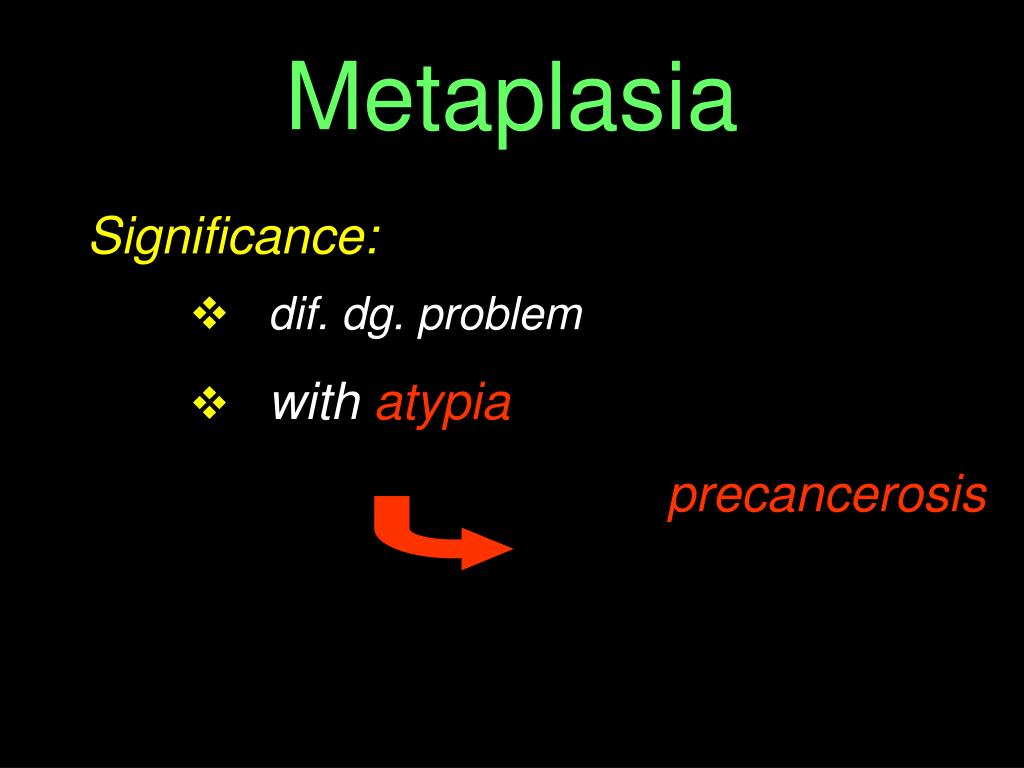 Metaplasia

Significance:

❖ dif. dg. problem

❖ with atypia

precancerosis